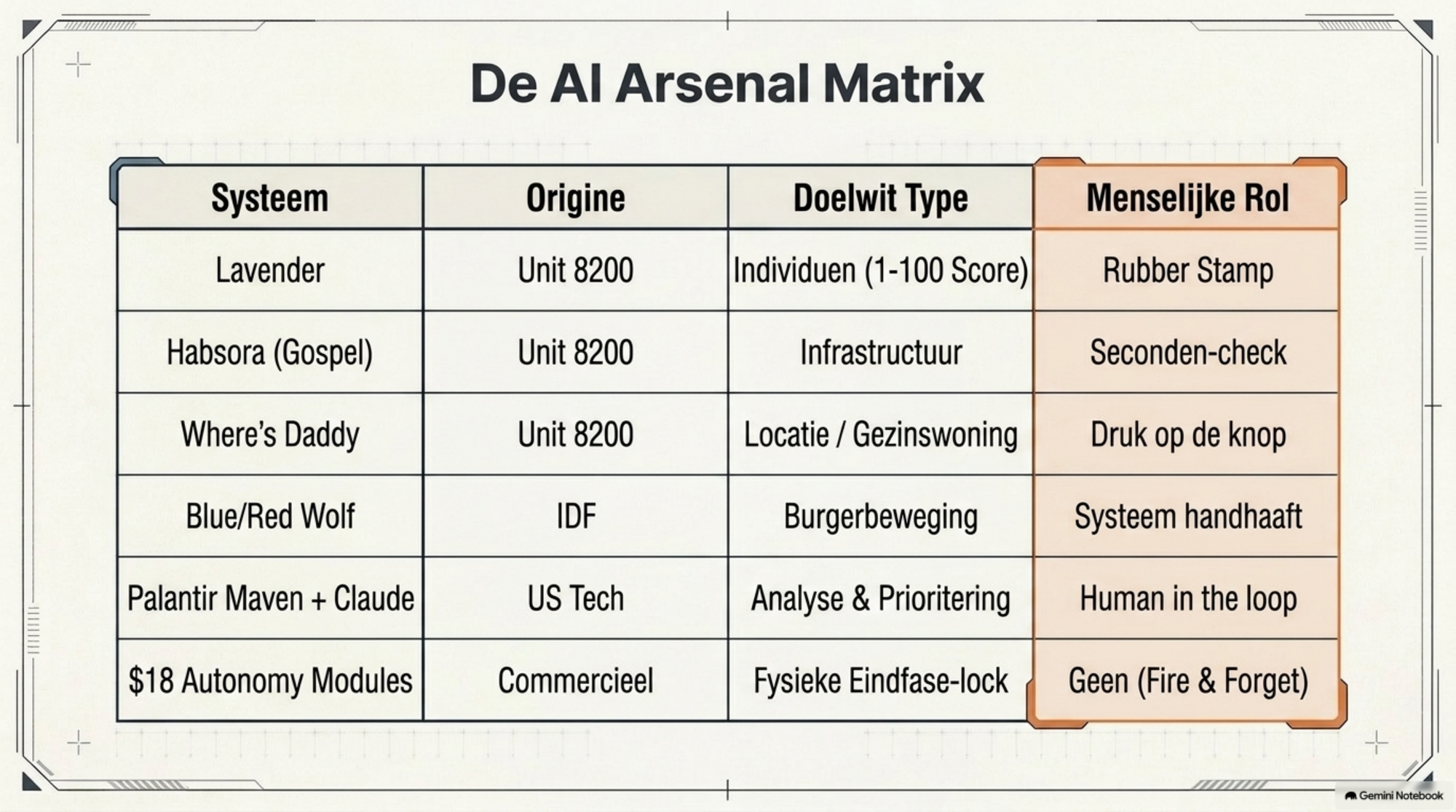 De AI Arsenal Matrix

| Systeem | Origine | Doelwit Type | Menselijke Rol |
|---|---|---|---|
| Lavender | Unit 8200 | Individuen (1-100 Score) | Rubber Stamp |
| Habsora (Gospel) | Unit 8200 | Infrastructuur | Seconden-check |
| Where's Daddy | Unit 8200 | Locatie / Gezinswoning | Druk op de knop |
| Blue/Red Wolf | IDF | Burgerbeweging | Systeem handhaaft |
| Palantir Maven + Claude | US Tech | Analyse & Prioritering | Human in the loop |
| \$18 Autonomy Modules | Commercieel | Fysieke Eindfase-lock | Geen (Fire & Forget) |

Gemini Notebook